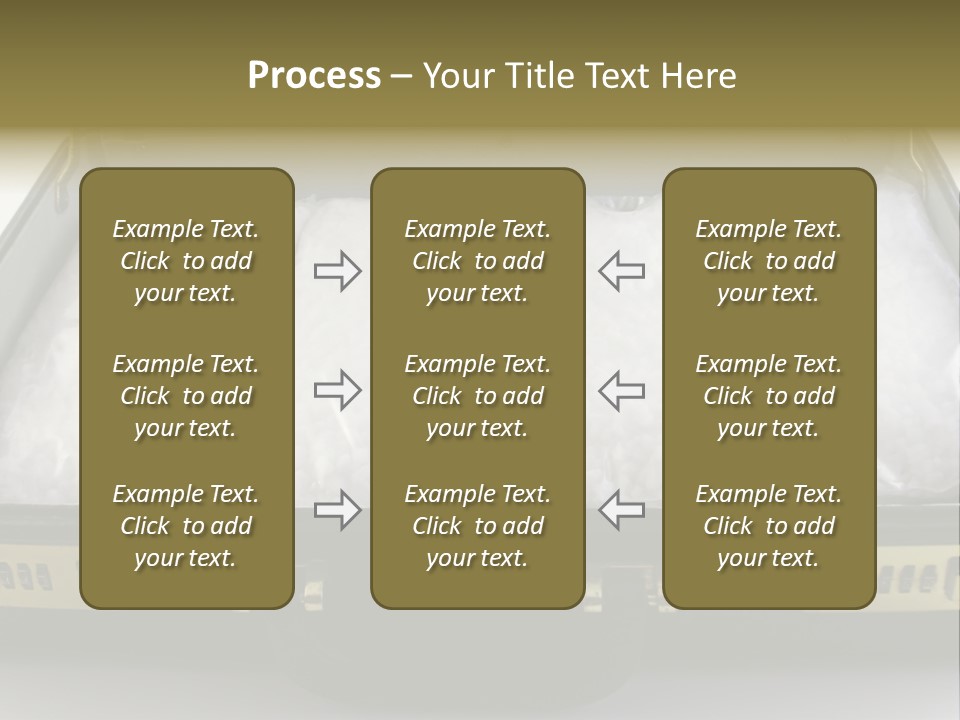 Process – Your Title Text Here

Example Text. Click to add your text.

Example Text. Click to add your text.

Example Text. Click to add your text.

Example Text. Click to add your text.

Example Text. Click to add your text.

Example Text. Click to add your text.

Example Text. Click to add your text.

Example Text. Click to add your text.

Example Text. Click to add your text.